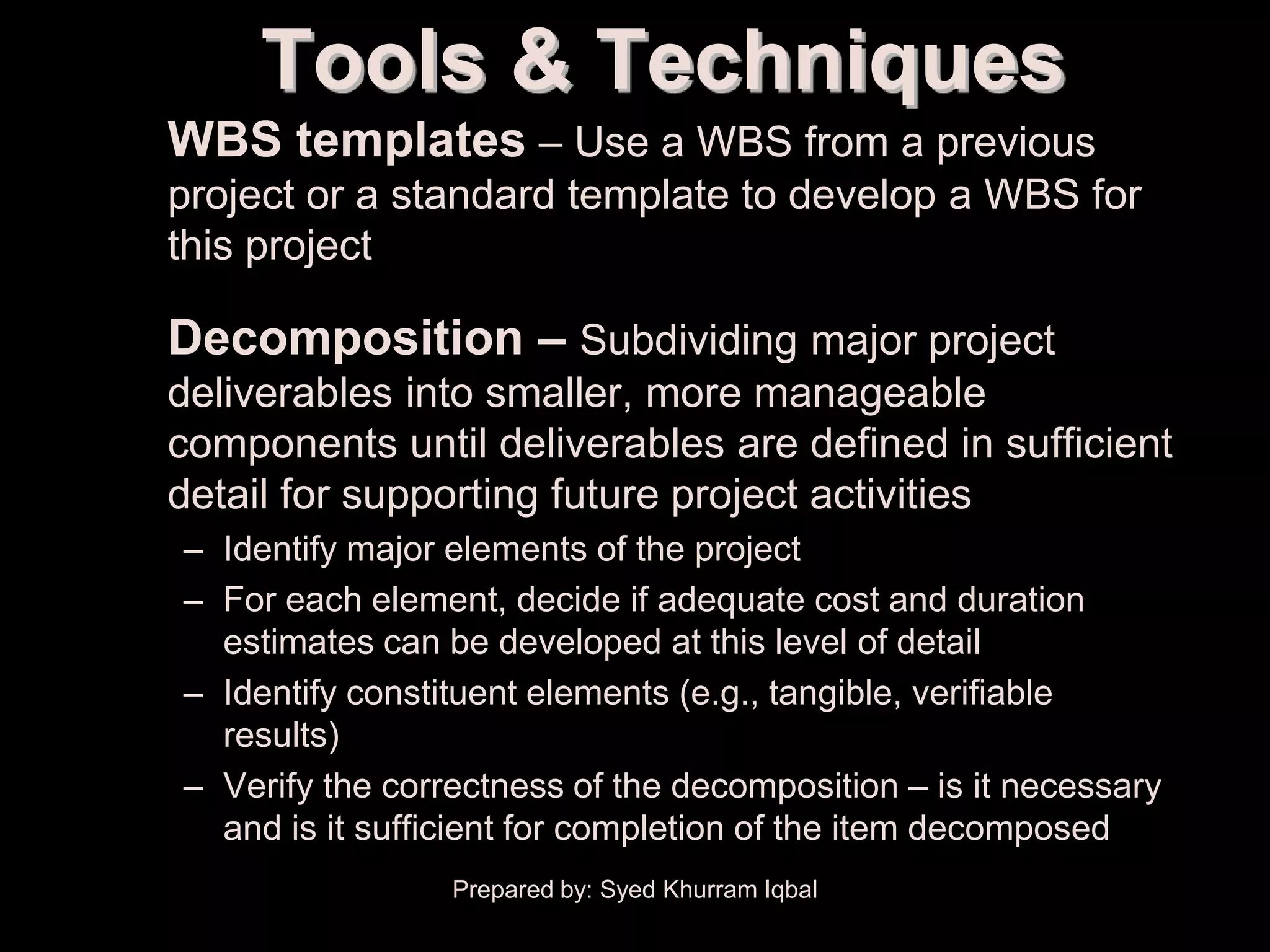 Tools & Techniques

WBS templates – Use a WBS from a previous project or a standard template to develop a WBS for this project

Decomposition – Subdividing major project deliverables into smaller, more manageable components until deliverables are defined in sufficient detail for supporting future project activities

– Identify major elements of the project
– For each element, decide if adequate cost and duration estimates can be developed at this level of detail
– Identify constituent elements (e.g., tangible, verifiable results)
– Verify the correctness of the decomposition – is it necessary and is it sufficient for completion of the item decomposed

Prepared by: Syed Khurram Iqbal